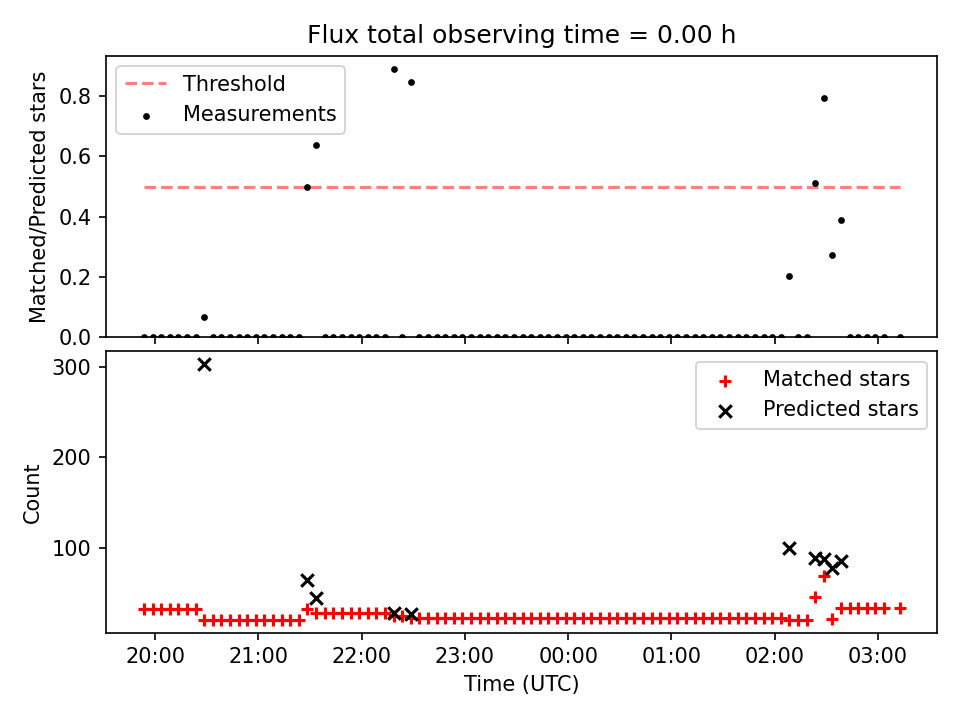 Flux total observing time = 0.00 h

Threshold
Measurements

Matched/Predicted stars

0.8
0.6
0.4
0.2
0.0

Matched stars
Predicted stars

Count

300
200
100

20:00 21:00 22:00 23:00 00:00 01:00 02:00 03:00

Time (UTC)